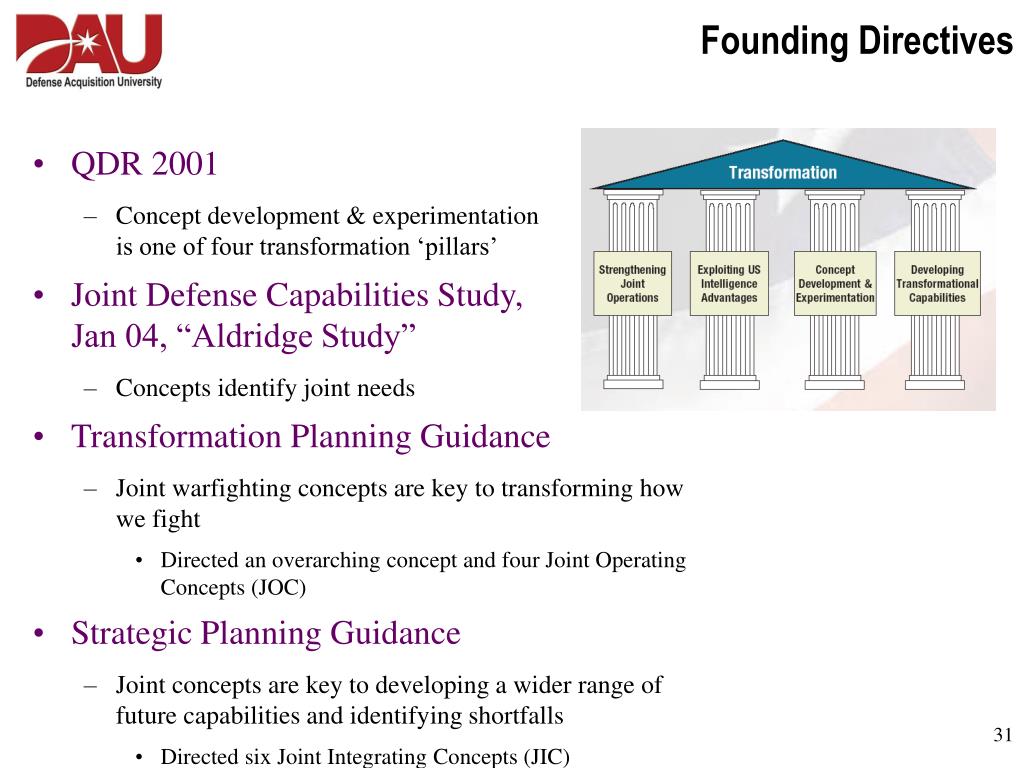 DAU
Defense Acquisition University

Founding Directives

• QDR 2001
– Concept development & experimentation is one of four transformation ‘pillars’

• Joint Defense Capabilities Study, Jan 04, “Aldridge Study”
– Concepts identify joint needs

• Transformation Planning Guidance
– Joint warfighting concepts are key to transforming how we fight
• Directed an overarching concept and four Joint Operating Concepts (JOC)

• Strategic Planning Guidance
– Joint concepts are key to developing a wider range of future capabilities and identifying shortfalls
• Directed six Joint Integrating Concepts (JIC)

Transformation

Strengthening Joint Operations

Exploiting US Intelligence Advantages

Concept Development & Experimentation

Developing Transformational Capabilities

31